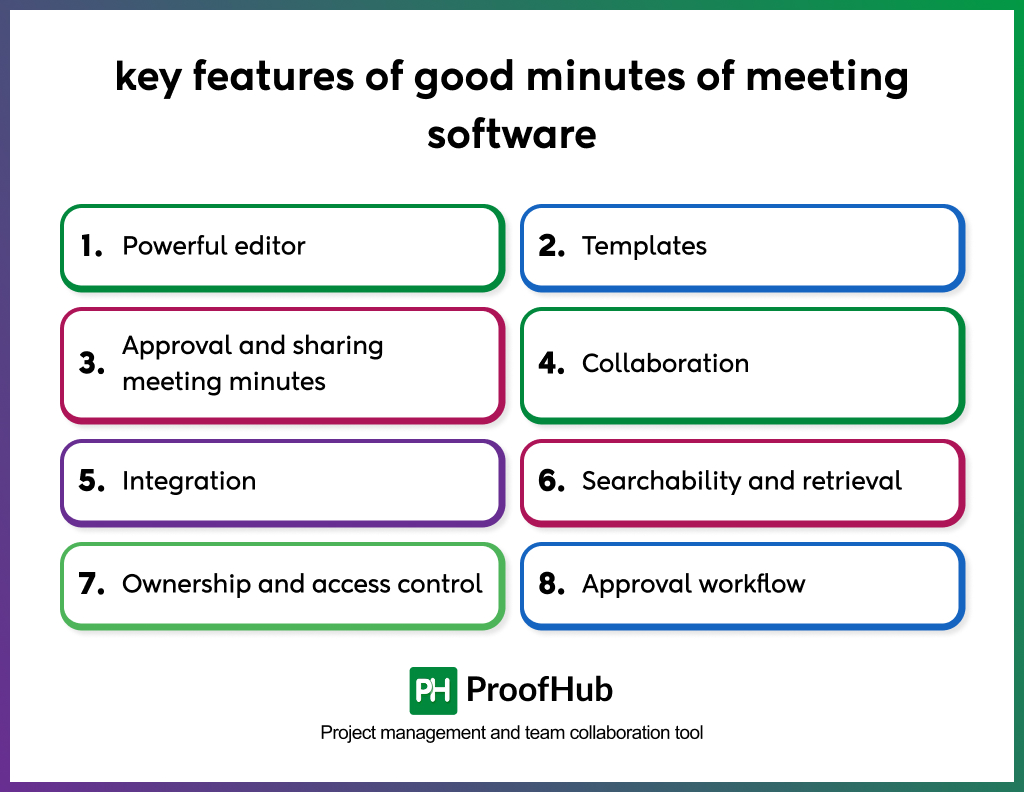 key features of good minutes of meeting software

1. Powerful editor

2. Templates

3. Approval and sharing meeting minutes

4. Collaboration

5. Integration

6. Searchability and retrieval

7. Ownership and access control

8. Approval workflow

PH ProofHub

Project management and team collaboration tool